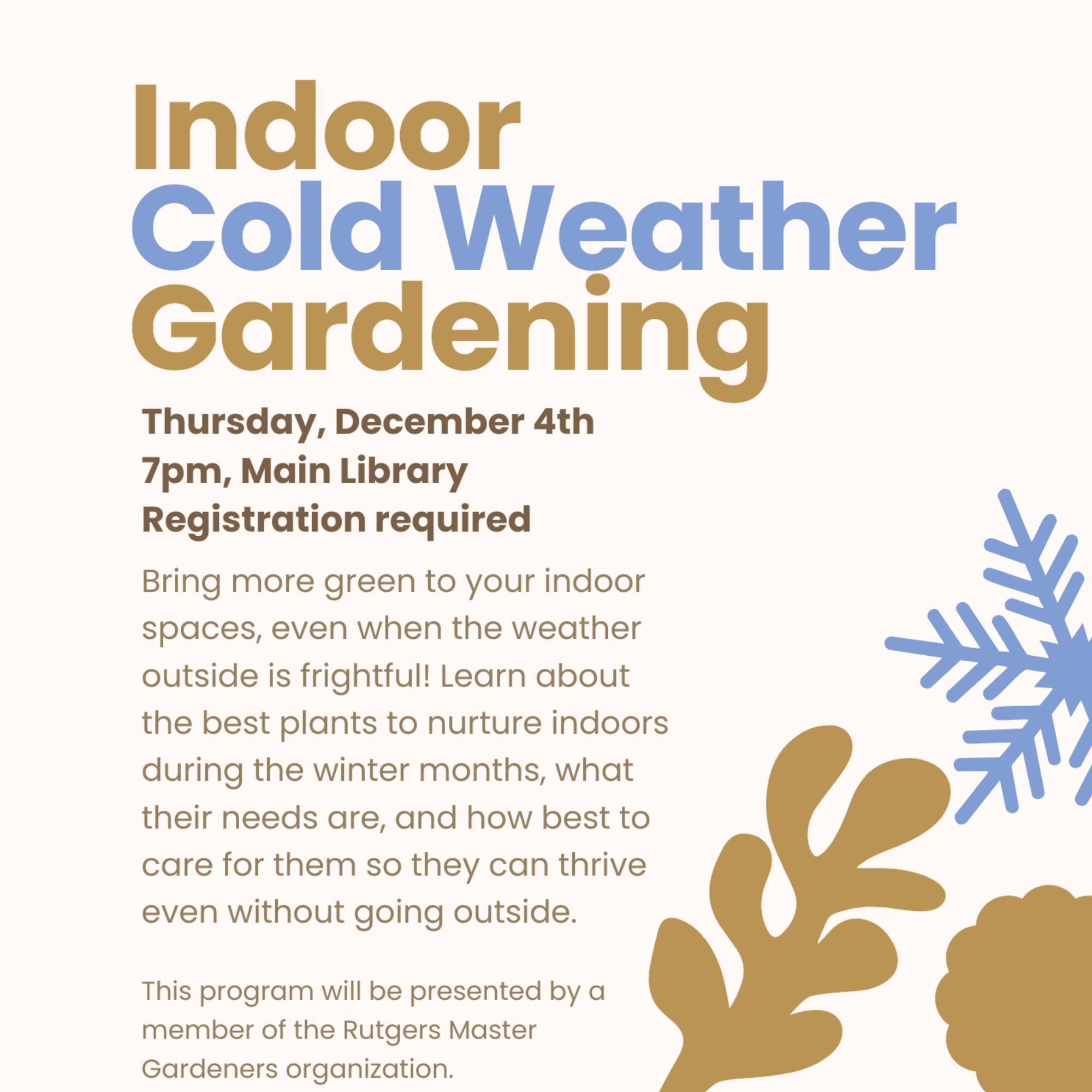 Indoor
Cold Weather
Gardening

Thursday, December 4th
7pm, Main Library
Registration required

Bring more green to your indoor spaces, even when the weather outside is frightful! Learn about the best plants to nurture indoors during the winter months, what their needs are, and how best to care for them so they can thrive even without going outside.

This program will be presented by a member of the Rutgers Master Gardeners organization.